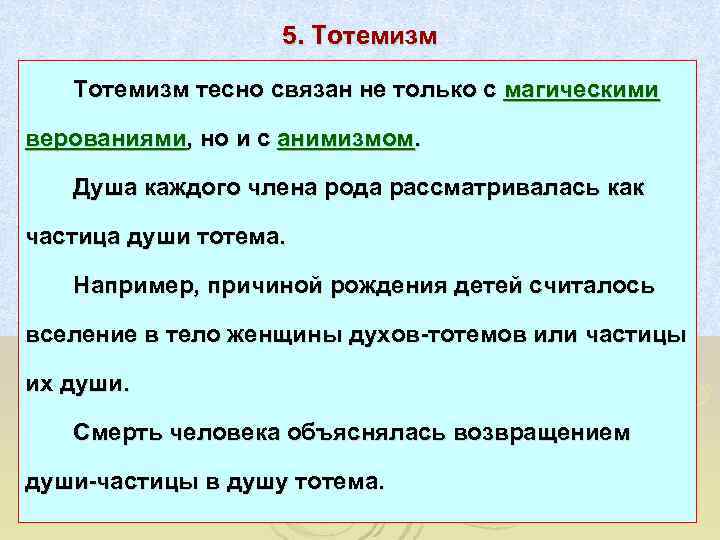 5. Тотемизм

Тотемизм тесно связан не только с магическими верованиями, но и с анимизмом.

Душа каждого члена рода рассматривалась как частица души тотема.

Например, причиной рождения детей считалось вселение в тело женщины духов-тотемов или частицы их души.

Смерть человека объяснялась возвращением души-частицы в душу тотема.